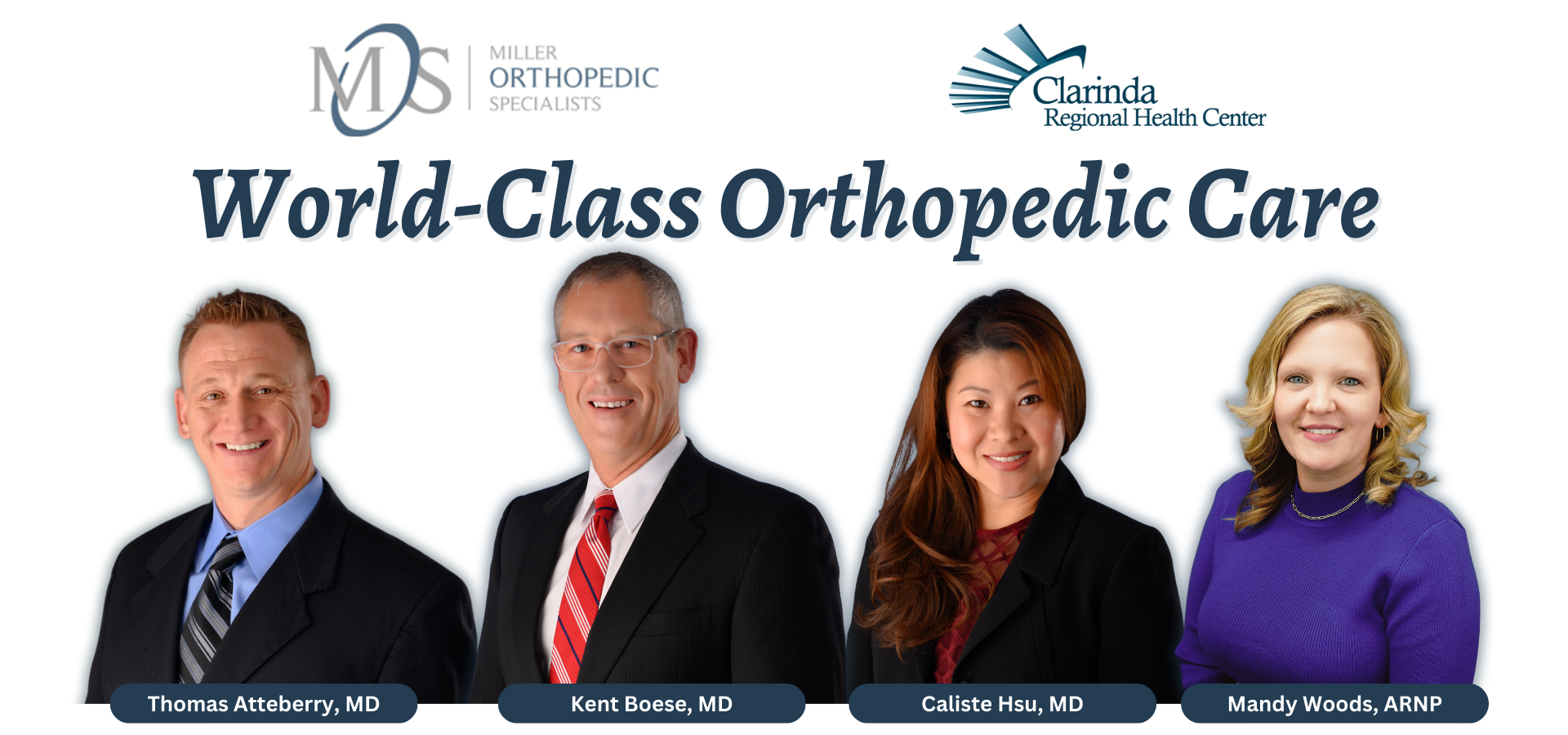 MOS MILLER ORTHOPEDIC SPECIALISTS

Clarinda Regional Health Center

World-Class Orthopedic Care

Thomas Atteberry, MD

Kent Boese, MD

Caliste Hsu, MD

Mandy Woods, ARNP